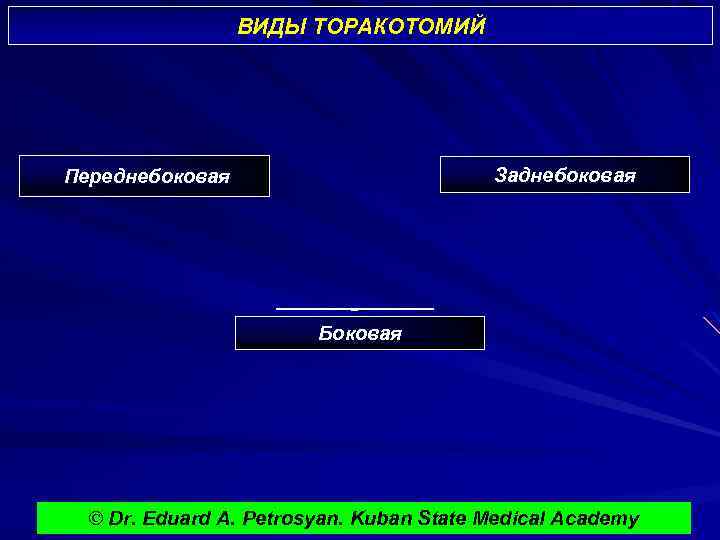 ВИДЫ ТОРАКОТОМИЙ

Переднебоковая

Заднебоковая

Боковая

© Dr. Eduard A. Petrosyan. Kuban State Medical Academy